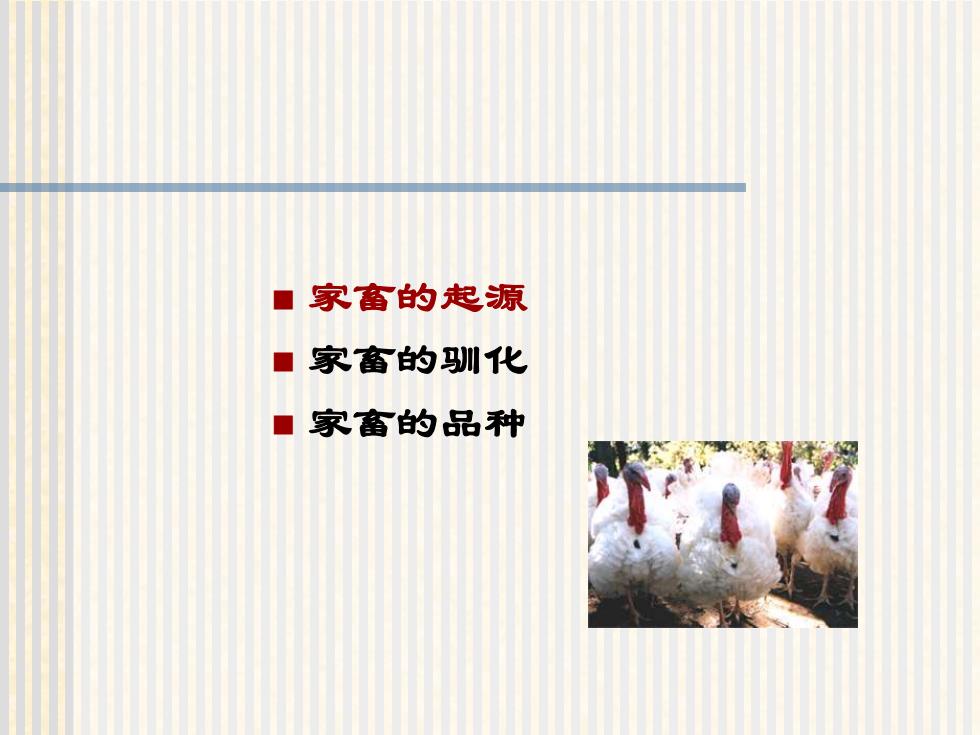 ■ 家畜的起源

■ 家畜的驯化

■ 家畜的品种